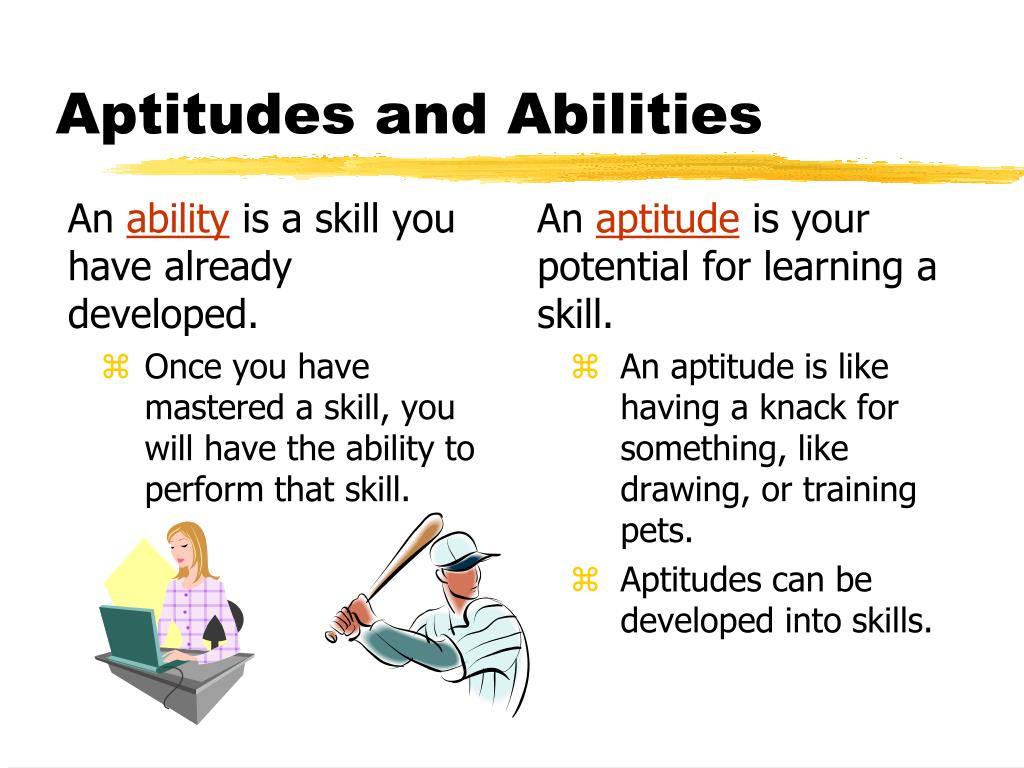 Aptitudes and Abilities

An ability is a skill you have already developed.

⌘ Once you have mastered a skill, you will have the ability to perform that skill.

An aptitude is your potential for learning a skill.

⌘ An aptitude is like having a knack for something, like drawing, or training pets.

⌘ Aptitudes can be developed into skills.